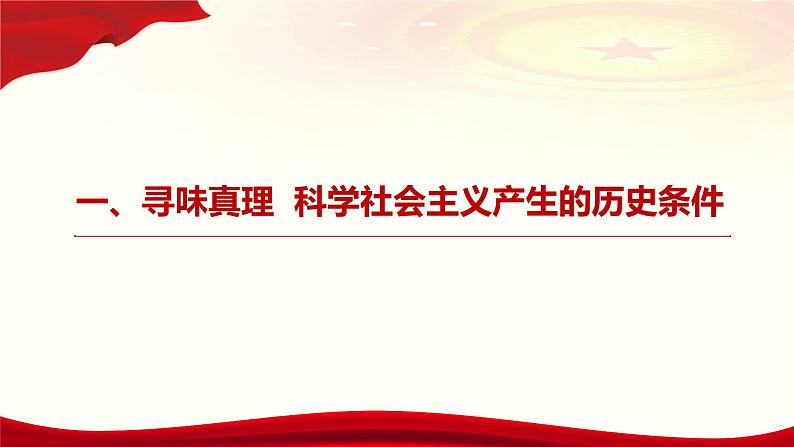 一、寻味真理 科学社会主义产生的历史条件